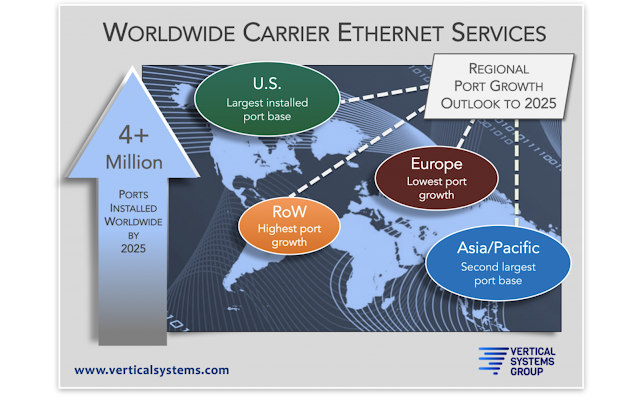 WORLDWIDE CARRIER ETHERNET SERVICES

4+ Million

PORTS INSTALLED WORLDWIDE BY 2025

U.S.
Largest installed port base

REGIONAL PORT GROWTH OUTLOOK TO 2025

Europe
Lowest port growth

RoW
Highest port growth

Asia/Pacific
Second largest port base

www.verticalsystems.com

VERTICAL SYSTEMS GROUP